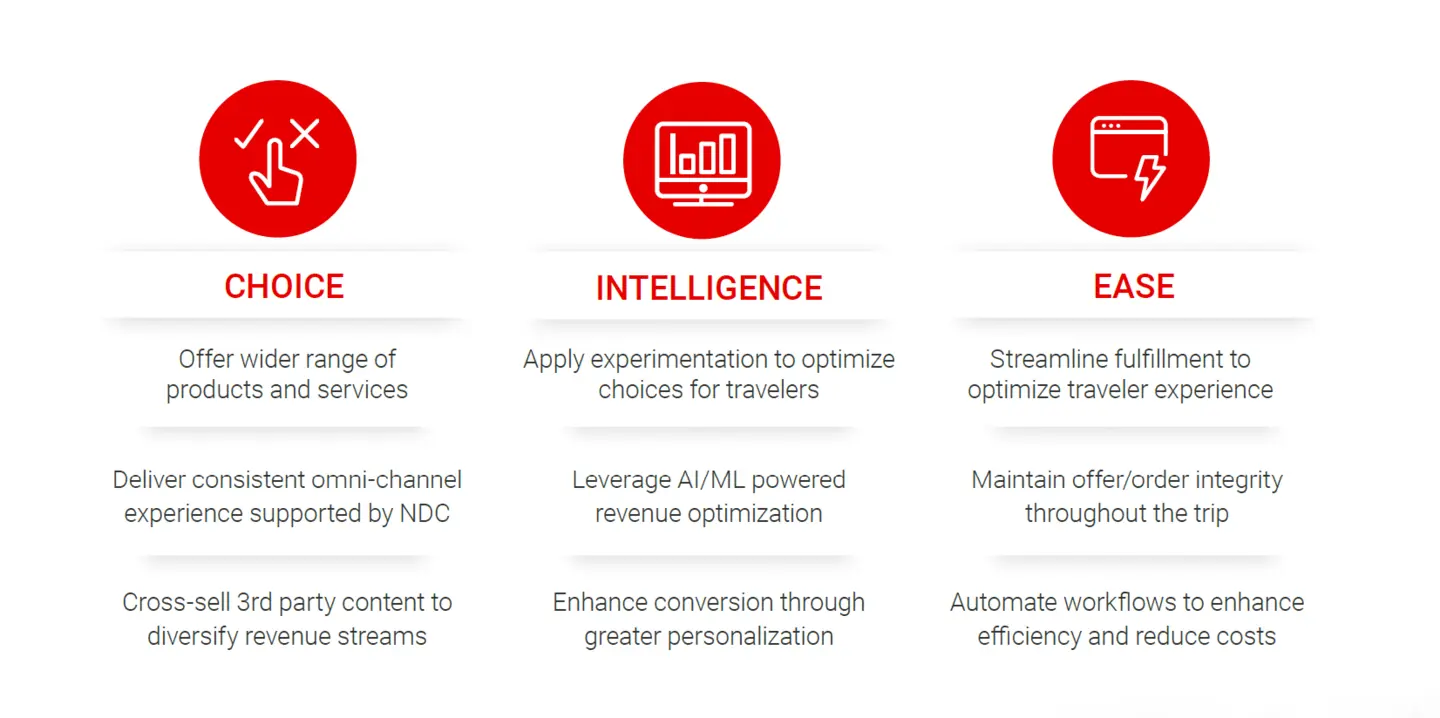 CHOICE

Offer wider range of products and services

Deliver consistent omni-channel experience supported by NDC

Cross-sell 3rd party content to diversify revenue streams

INTELLIGENCE

Apply experimentation to optimize choices for travelers

Leverage AI/ML powered revenue optimization

Enhance conversion through greater personalization

EASE

Streamline fulfillment to optimize traveler experience

Maintain offer/order integrity throughout the trip

Automate workflows to enhance efficiency and reduce costs